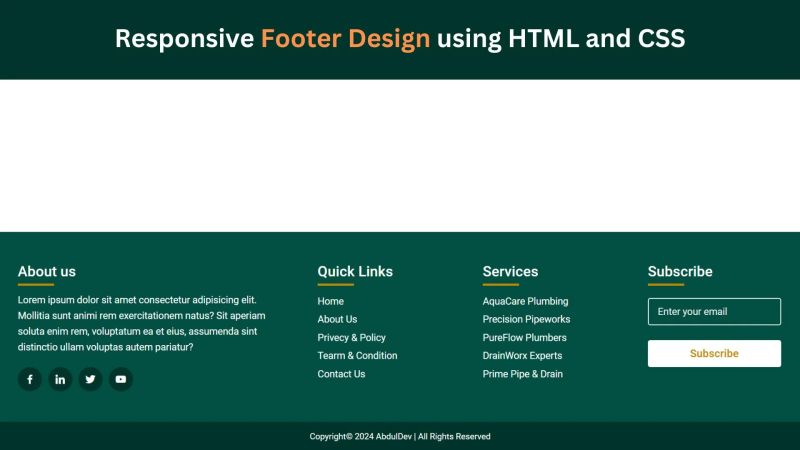 Responsive Footer Design using HTML and CSS

About us

Lorem ipsum dolor sit amet consectetur adipisicing elit. Mollitia sunt animi rem exercitationem natus? Sit aperiam soluta enim rem, voluptatum ea et eius, assumenda sint distinctio ullam voluptas autem pariatur?

Quick Links

Home
About Us
Privecy & Policy
Tearm & Condition
Contact Us

Services

AquaCare Plumbing
Precision Pipeworks
PureFlow Plumbers
DrainWorx Experts
Prime Pipe & Drain

Subscribe

Enter your email

Subscribe

Copyright© 2024 AbdulDev | All Rights Reserved